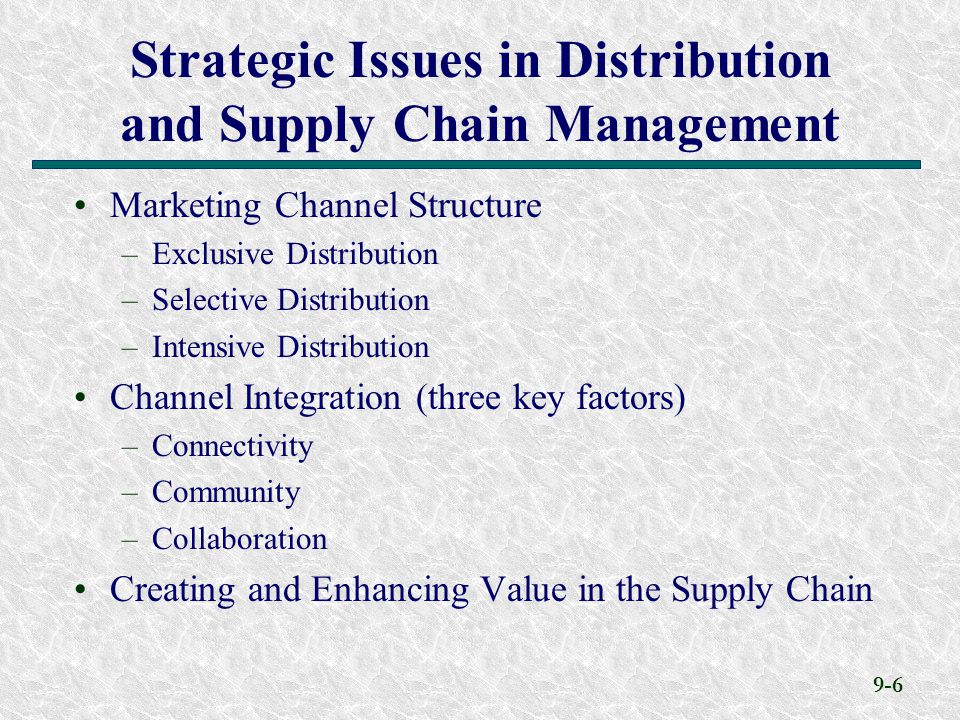 Strategic Issues in Distribution and Supply Chain Management

• Marketing Channel Structure
– Exclusive Distribution
– Selective Distribution
– Intensive Distribution
• Channel Integration (three key factors)
– Connectivity
– Community
– Collaboration
• Creating and Enhancing Value in the Supply Chain

9-6